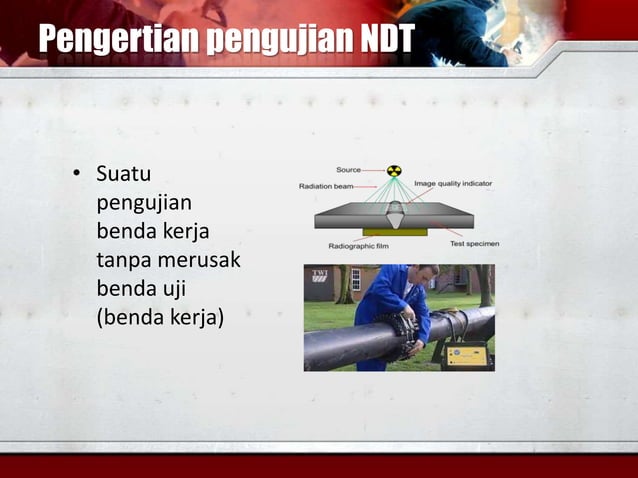 Pengertian pengujian NDT

• Suatu pengujian benda kerja tanpa merusak benda uji (benda kerja)

Source
Radiation beam
Image quality indicator
Radiographic film
Test specimen

TWI